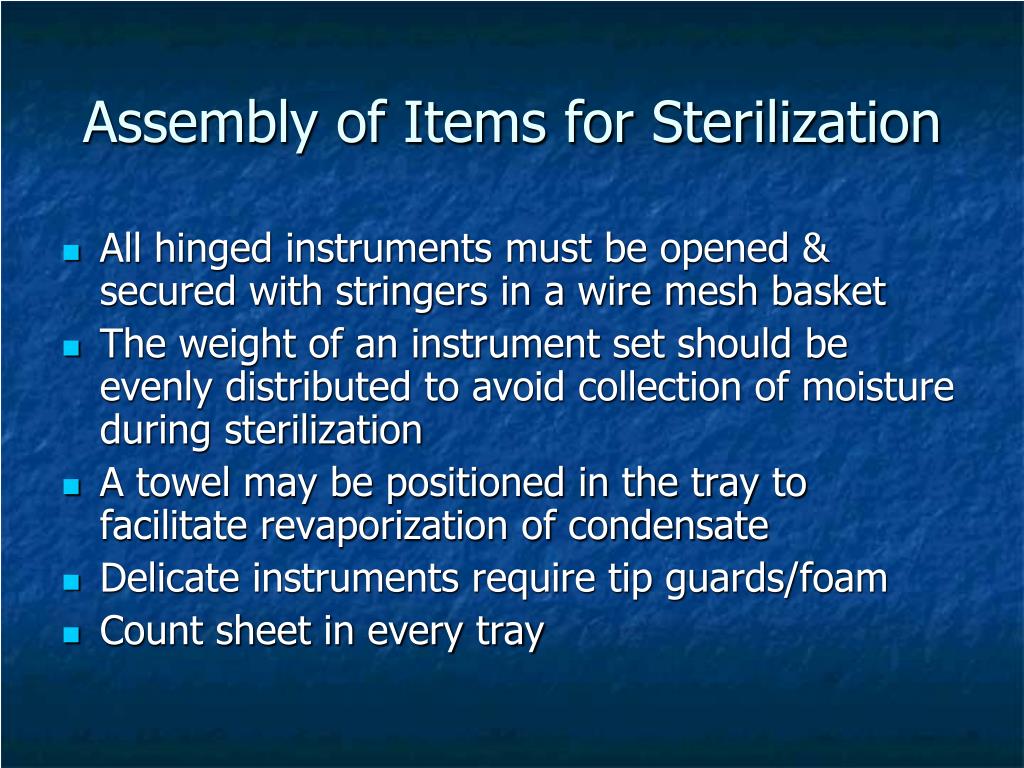 Assembly of Items for Sterilization

- All hinged instruments must be opened & secured with stringers in a wire mesh basket
- The weight of an instrument set should be evenly distributed to avoid collection of moisture during sterilization
- A towel may be positioned in the tray to facilitate revaporization of condensate
- Delicate instruments require tip guards/foam
- Count sheet in every tray